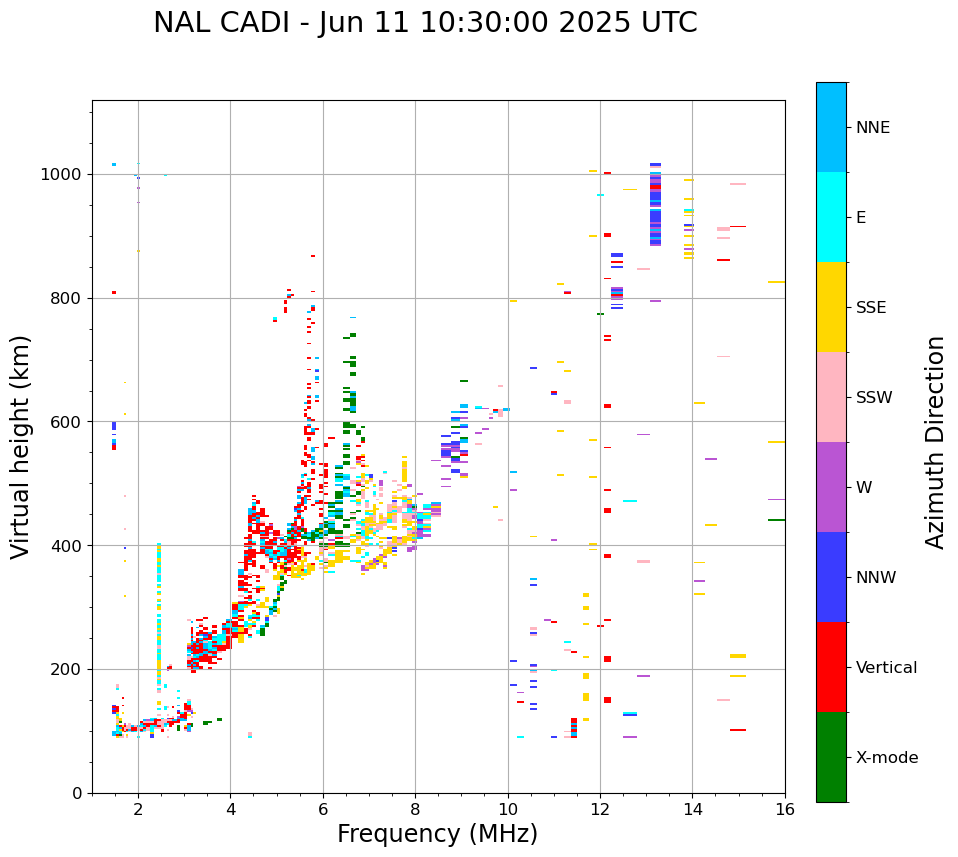 NAL CADI - Jun 11 10:30:00 2025 UTC

Virtual height (km)

1000
800
600
400
200
0

2
4
6
8
10
12
14
16

Frequency (MHz)

NNE
E
SSE
SSW
W
NNW
Vertical
X-mode

Azimuth Direction